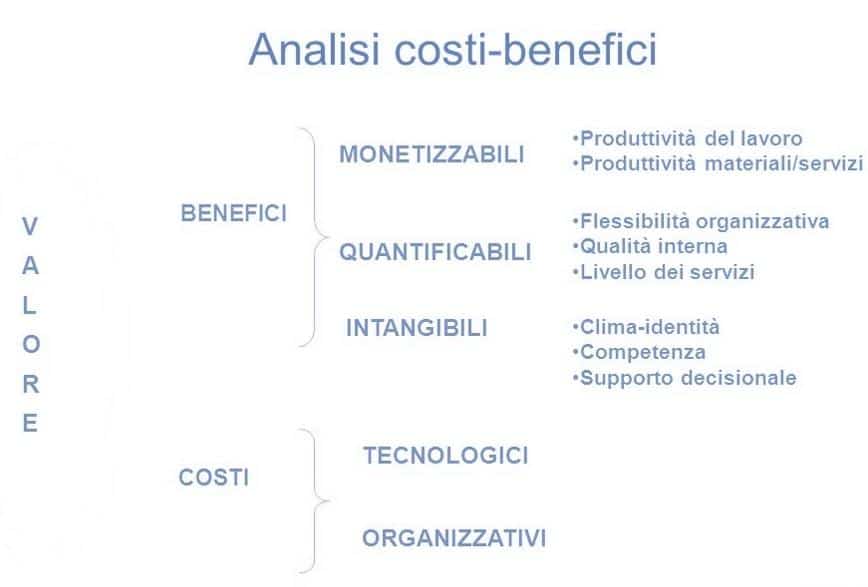 Analisi costi-benefici

V
A
L
O
R
E

BENEFICI

MONETIZZABILI

•Produttività del lavoro
•Produttività materiali/servizi

QUANTIFICABILI

•Flessibilità organizzativa
•Qualità interna
•Livello dei servizi

INTANGIBILI

•Clima-identità
•Competenza
•Supporto decisionale

COSTI

TECNOLOGICI

ORGANIZZATIVI